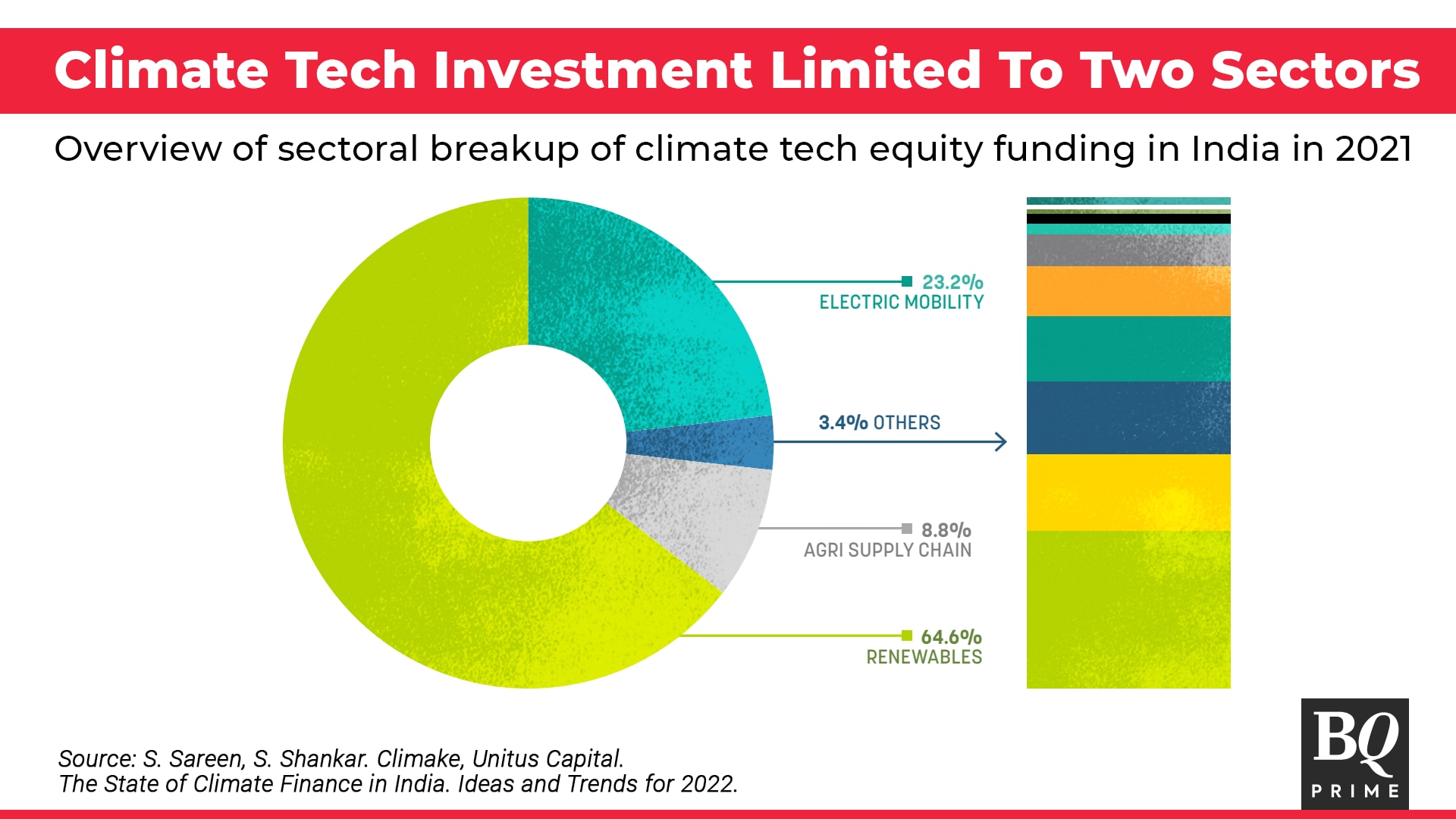 Climate Tech Investment Limited To Two Sectors

Overview of sectoral breakup of climate tech equity funding in India in 2021

23.2%
ELECTRIC MOBILITY

3.4% OTHERS

8.8%
AGRI SUPPLY CHAIN

64.6%
RENEWABLES

Source: S. Sareen, S. Shankar. Climake, Unitus Capital.
The State of Climate Finance in India. Ideas and Trends for 2022.

BQ
PRIME